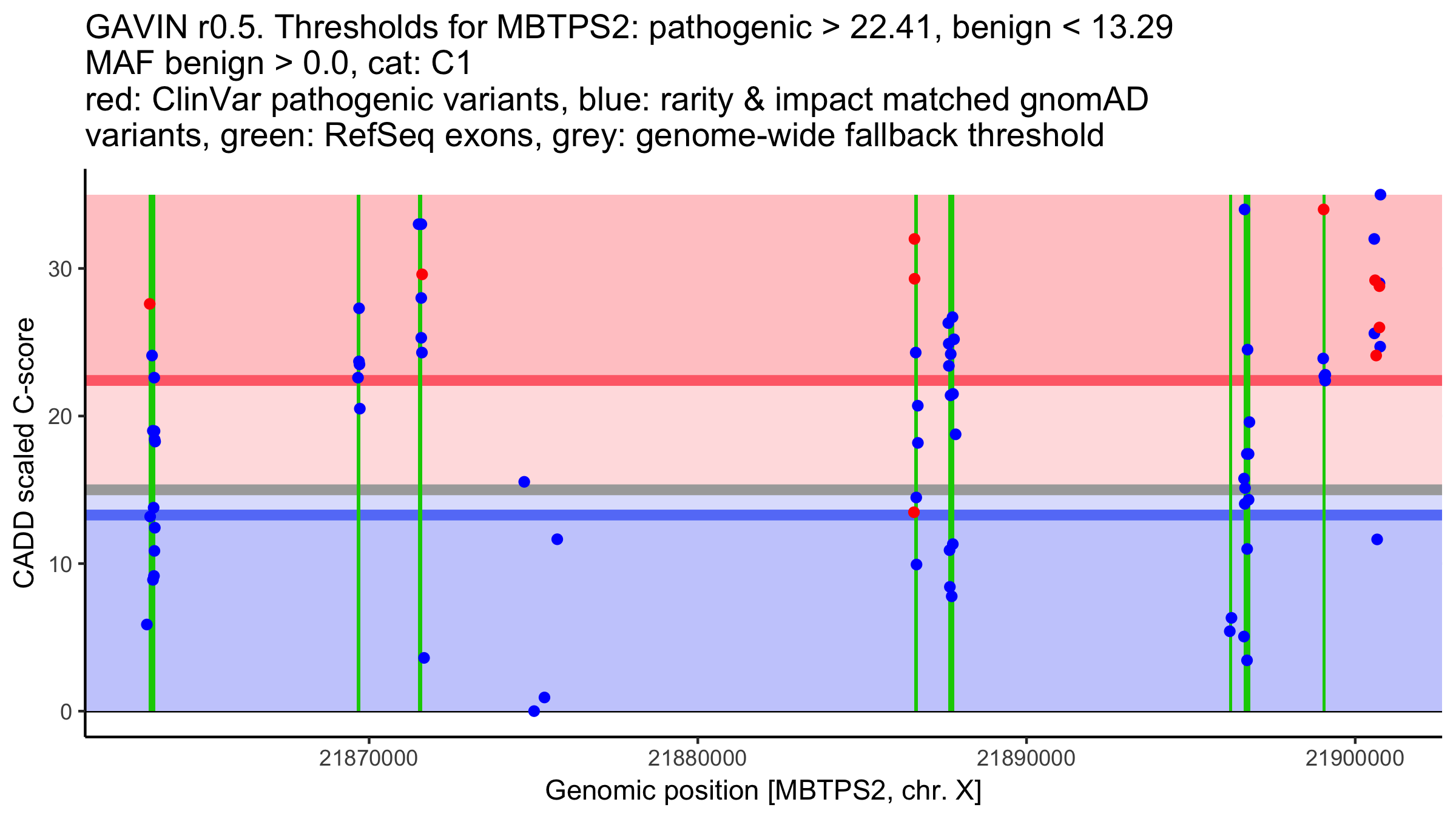 GAVIN r0.5. Thresholds for MBTPS2: pathogenic > 22.41, benign < 13.29
MAF benign > 0.0, cat: C1
red: ClinVar pathogenic variants, blue: rarity & impact matched gnomAD variants, green: RefSeq exons, grey: genome-wide fallback threshold

CADD scaled C-score

30
20
10
0

21870000
21880000
21890000
21900000

Genomic position [MBTPS2, chr. X]